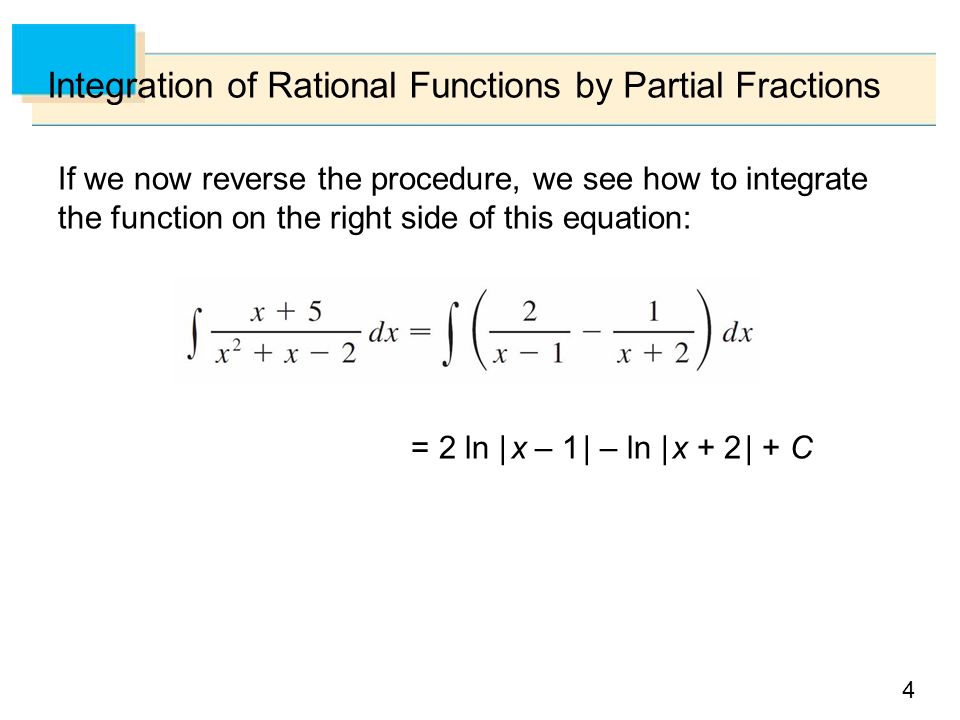 Integration of Rational Functions by Partial Fractions

If we now reverse the procedure, we see how to integrate the function on the right side of this equation:

$\int \frac{x+5}{x^2+x-2}\,dx = \int \left(\frac{2}{x-1} - \frac{1}{x+2}\right) dx$

$= 2 \ln |x - 1| - \ln |x + 2| + C$

4